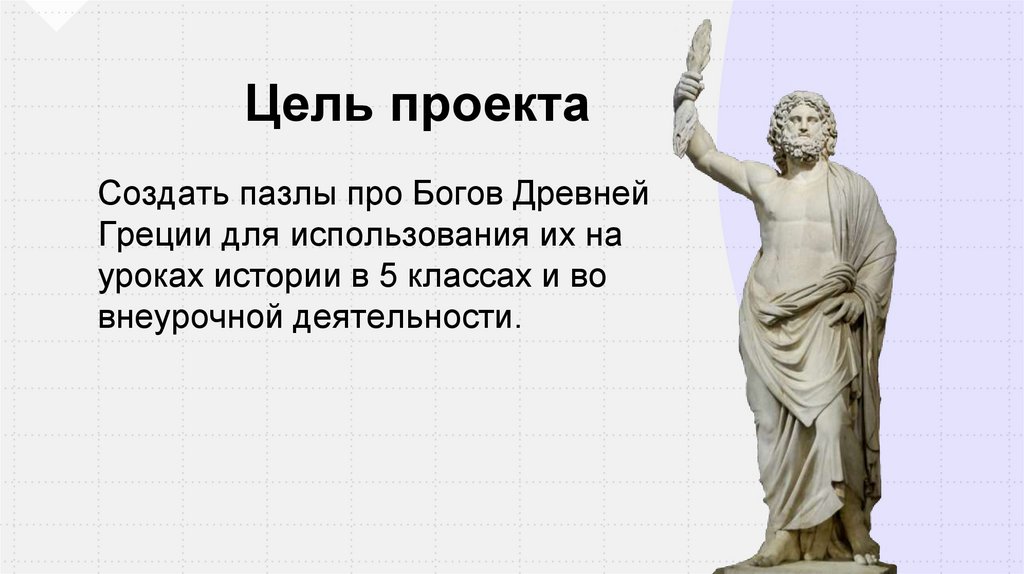 Цель проекта

Создать пазлы про Богов Древней Греции для использования их на уроках истории в 5 классах и во внеурочной деятельности.